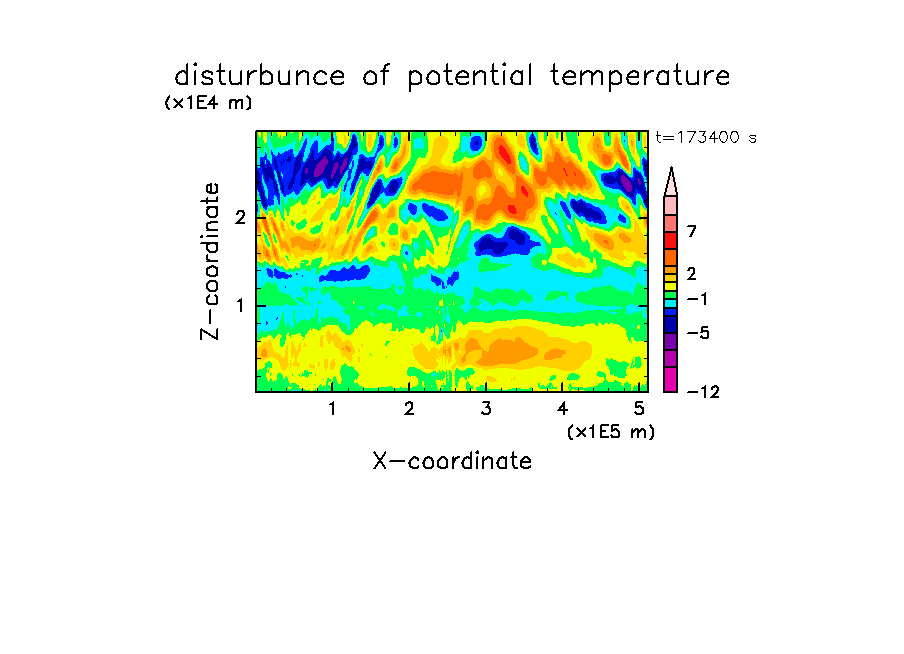 disturbunce of potential temperature
(x1E4 m)
t=173400 s

Z-coordinate
2
1

7
2
−1
−5
−12

1 2 3 4 5
(x1E5 m)
X-coordinate